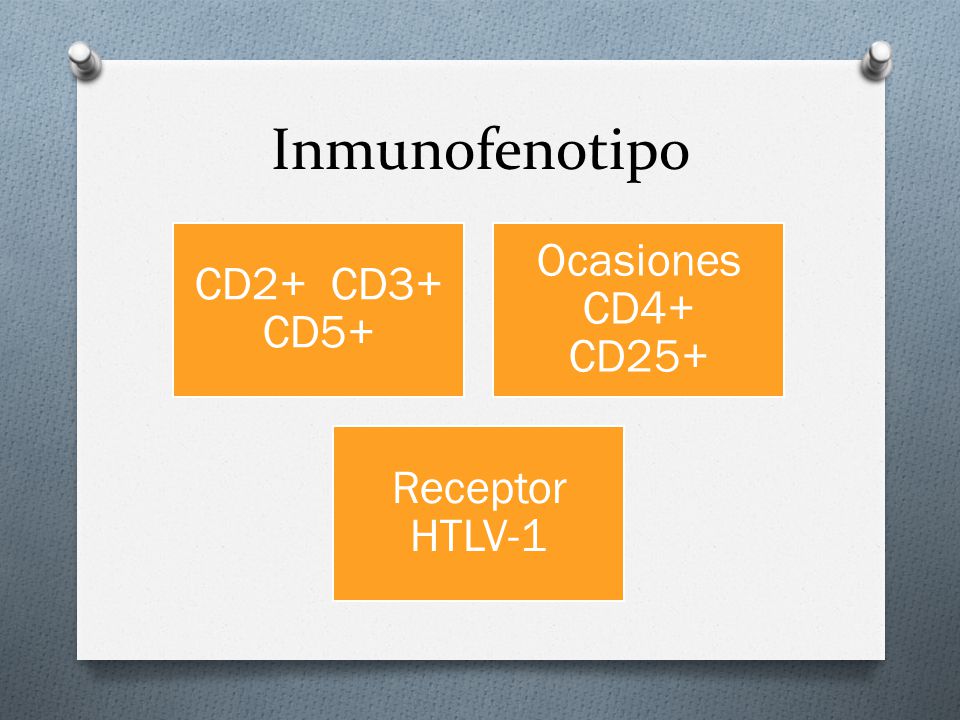 Inmunofenotipo

CD2+ CD3+ CD5+

Ocasiones CD4+ CD25+

Receptor HTLV-1